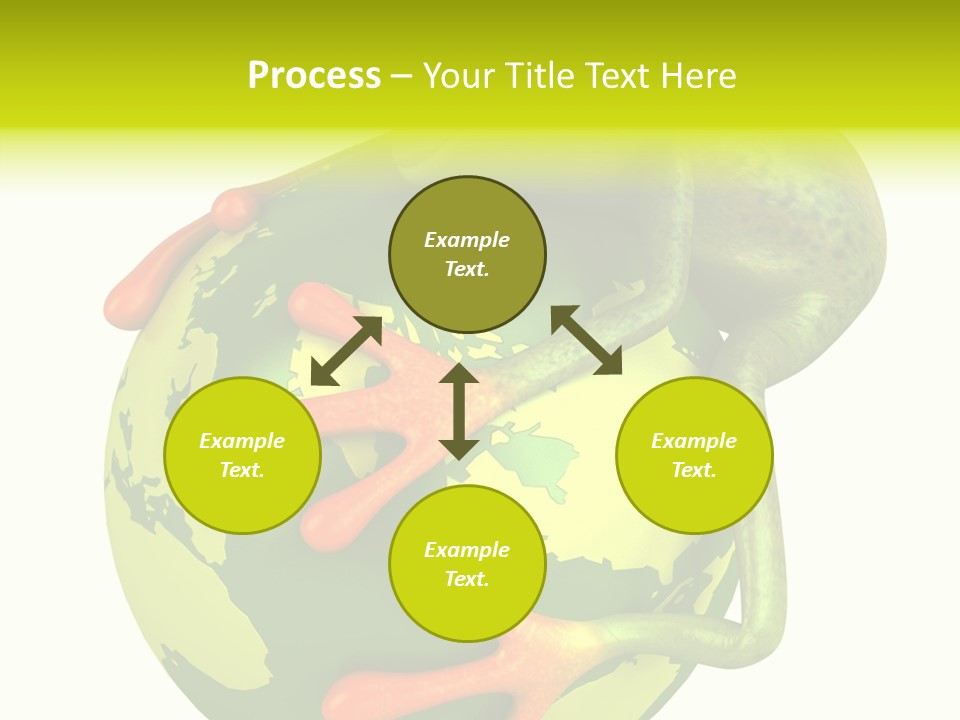 Process – Your Title Text Here

Example Text.

Example Text.

Example Text.

Example Text.